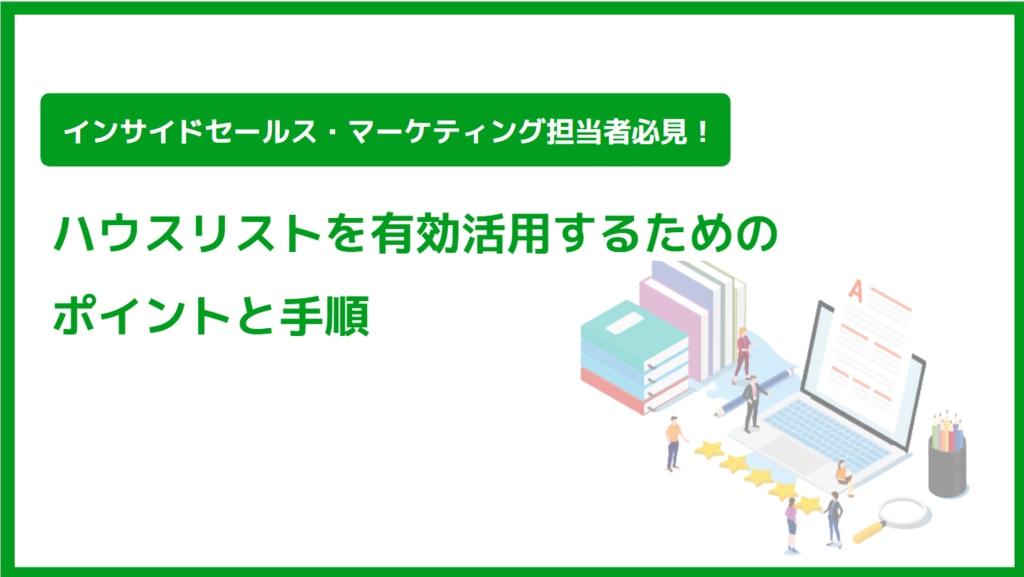 インサイドセールス・マーケティング担当者必見！

ハウスリストを有効活用するためのポイントと手順

A